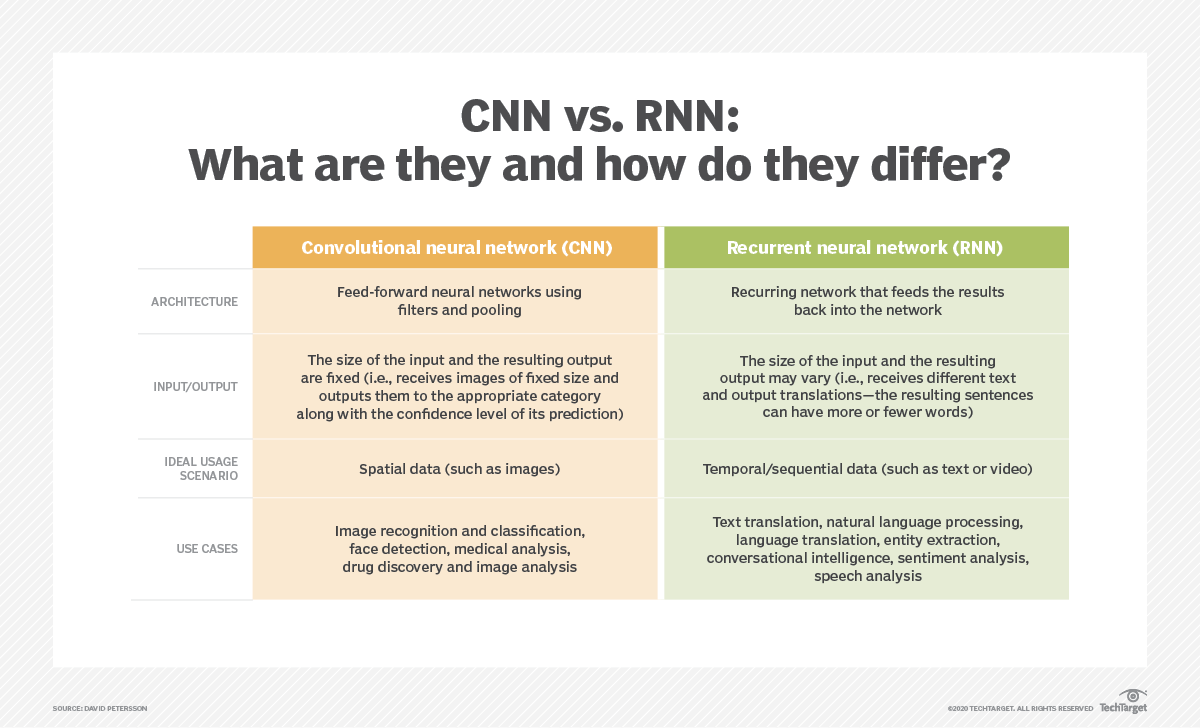 CNN vs. RNN:
What are they and how do they differ?

| | Convolutional neural network (CNN) | Recurrent neural network (RNN) |
|---|---|---|
| ARCHITECTURE | Feed-forward neural networks using filters and pooling | Recurring network that feeds the results back into the network |
| INPUT/OUTPUT | The size of the input and the resulting output are fixed (i.e., receives images of fixed size and outputs them to the appropriate category along with the confidence level of its prediction) | The size of the input and the resulting output may vary (i.e., receives different text and output translations—the resulting sentences can have more or fewer words) |
| IDEAL USAGE SCENARIO | Spatial data (such as images) | Temporal/sequential data (such as text or video) |
| USE CASES | Image recognition and classification, face detection, medical analysis, drug discovery and image analysis | Text translation, natural language processing, language translation, entity extraction, conversational intelligence, sentiment analysis, speech analysis |

SOURCE: DAVID PETERSSON

©2020 TECHTARGET. ALL RIGHTS RESERVED TechTarget